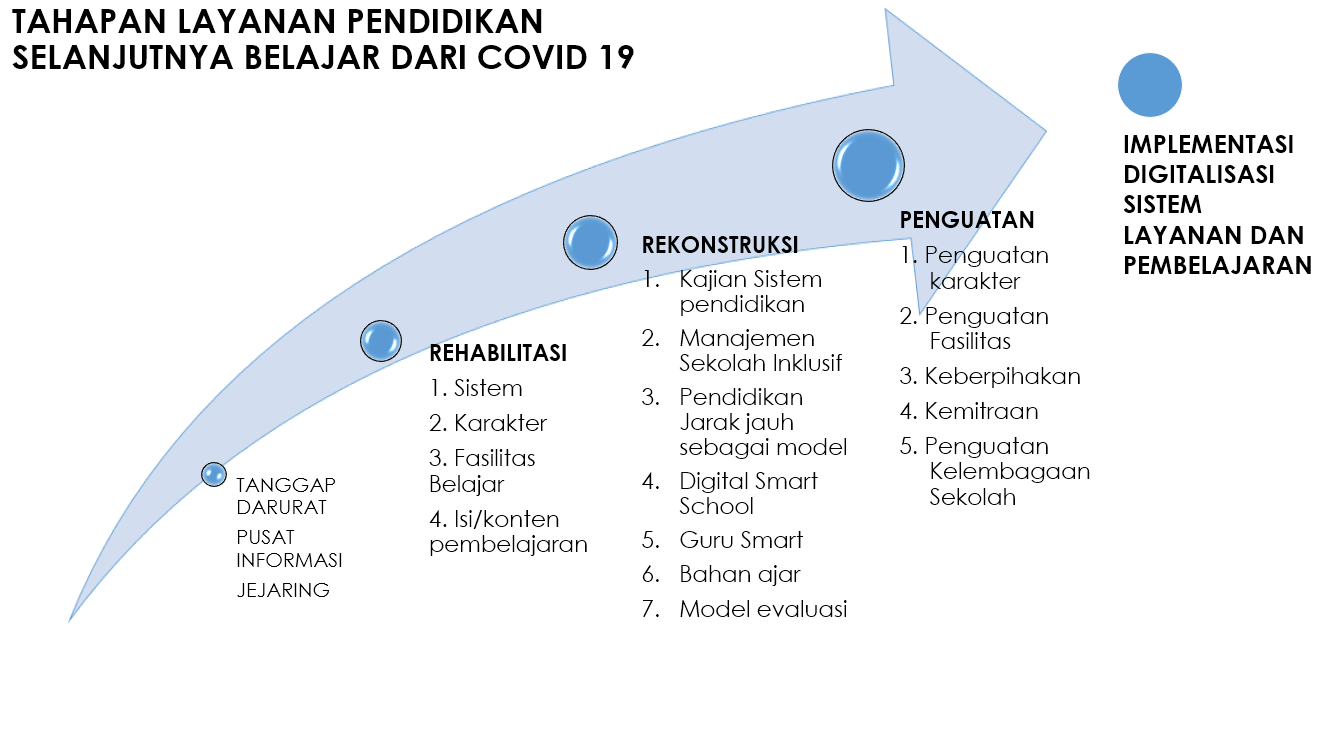 TAHAPAN LAYANAN PENDIDIKAN SELANJUTNYA BELAJAR DARI COVID 19

TANGGAP DARURAT

PUSAT INFORMASI

JEJARING

REHABILITASI
1. Sistem
2. Karakter
3. Fasilitas Belajar
4. Isi/konten pembelajaran

REKONSTRUKSI
1. Kajian Sistem pendidikan
2. Manajemen Sekolah Inklusif
3. Pendidikan Jarak jauh sebagai model
4. Digital Smart School
5. Guru Smart
6. Bahan ajar
7. Model evaluasi

PENGUATAN
1. Penguatan karakter
2. Penguatan Fasilitas
3. Keberpihakan
4. Kemitraan
5. Penguatan Kelembagaan Sekolah

IMPLEMENTASI DIGITALISASI SISTEM LAYANAN DAN PEMBELAJARAN